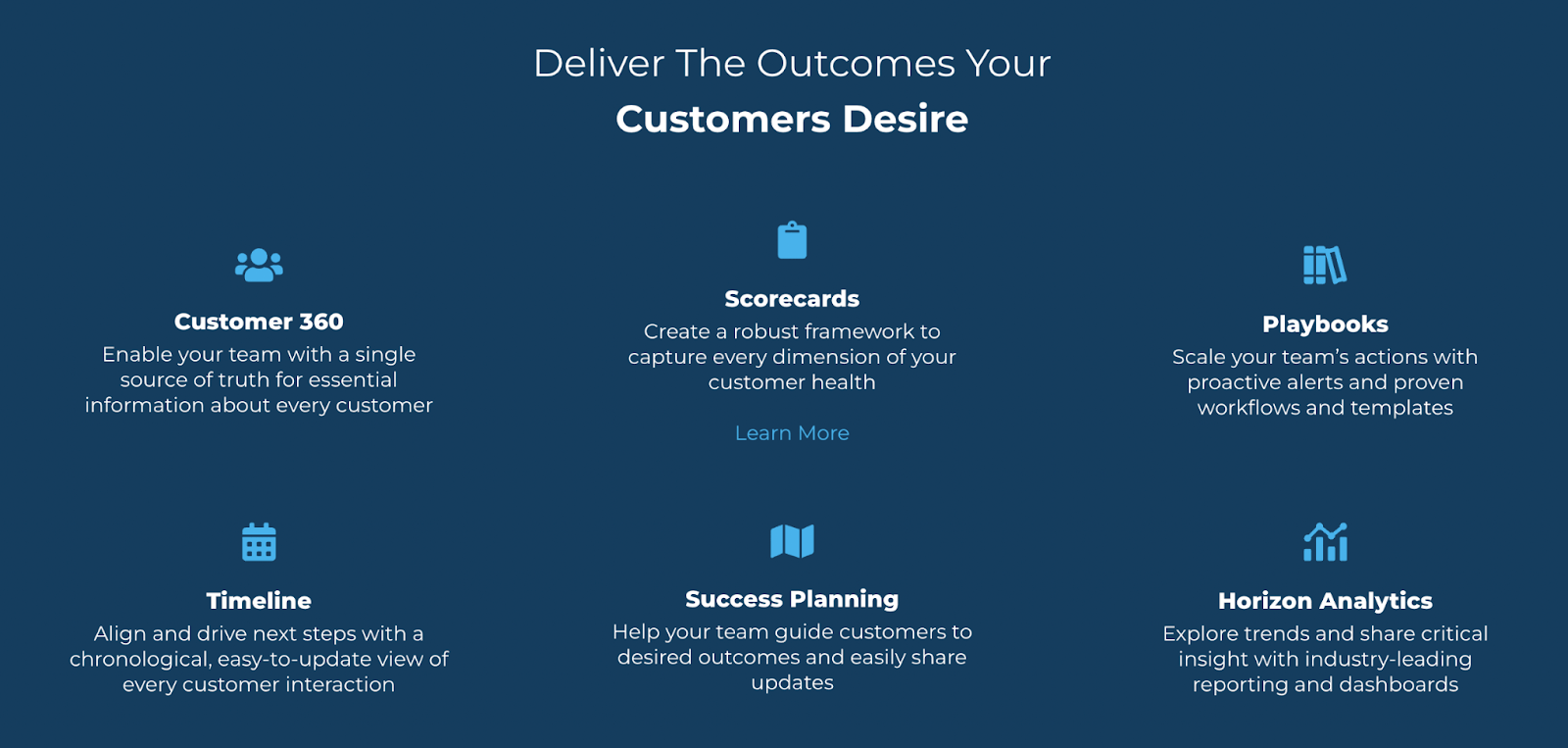 Deliver The Outcomes Your
Customers Desire

Customer 360
Enable your team with a single source of truth for essential information about every customer

Scorecards
Create a robust framework to capture every dimension of your customer health

Learn More

Playbooks
Scale your team's actions with proactive alerts and proven workflows and templates

Timeline
Align and drive next steps with a chronological, easy-to-update view of every customer interaction

Success Planning
Help your team guide customers to desired outcomes and easily share updates

Horizon Analytics
Explore trends and share critical insight with industry-leading reporting and dashboards